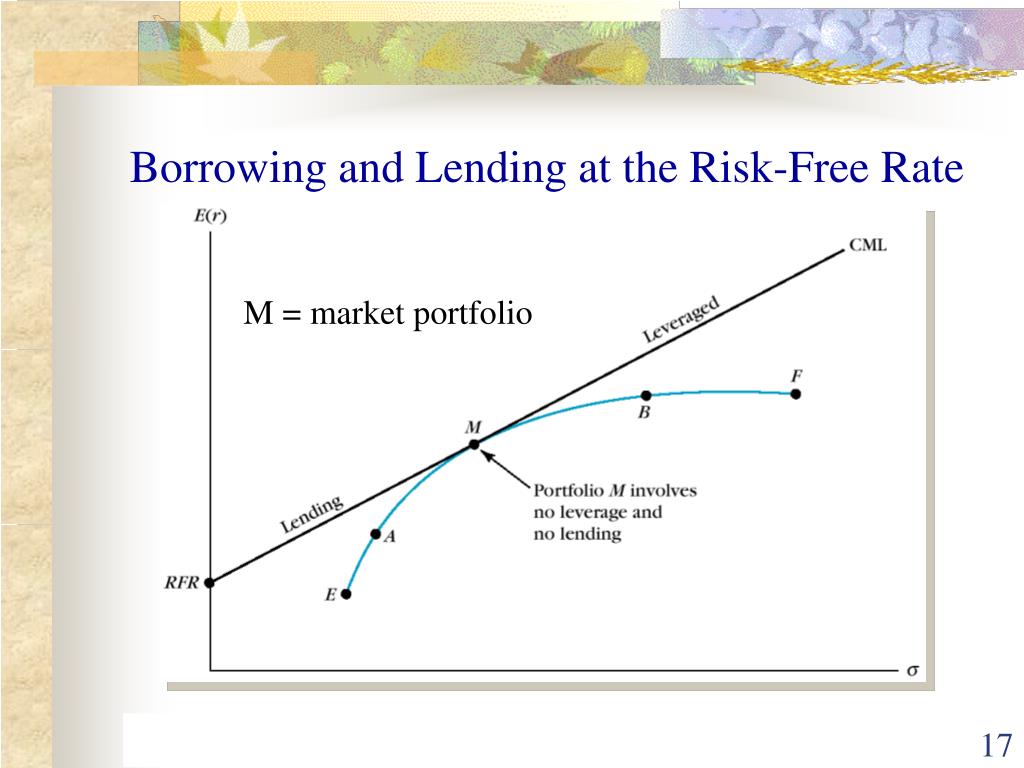 Borrowing and Lending at the Risk-Free Rate

$E(r)$

CML

M = market portfolio

Leveraged

F

B

M

Portfolio $M$ involves no leverage and no lending

Lending

A

RFR

E

$\sigma$

17